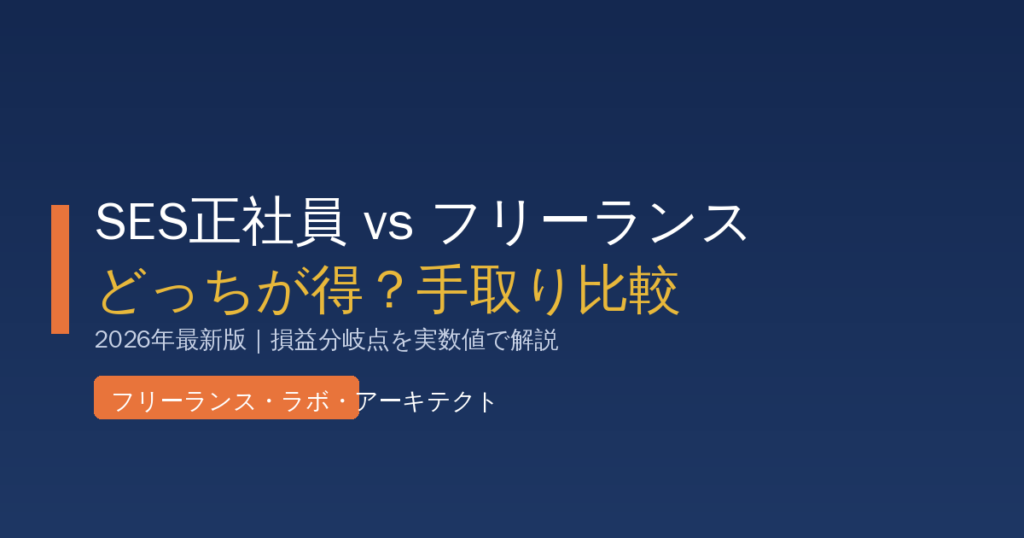 SES正社員 vs フリーランス
どっちが得？手取り比較

2026年最新版｜損益分岐点を実数値で解説

フリーランス・ラボ・アーキテクト